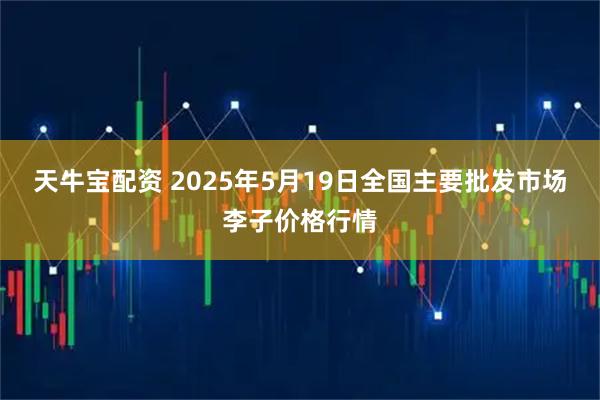 天牛宝配资 2025年5月19日全国主要批发市场李子价格行情